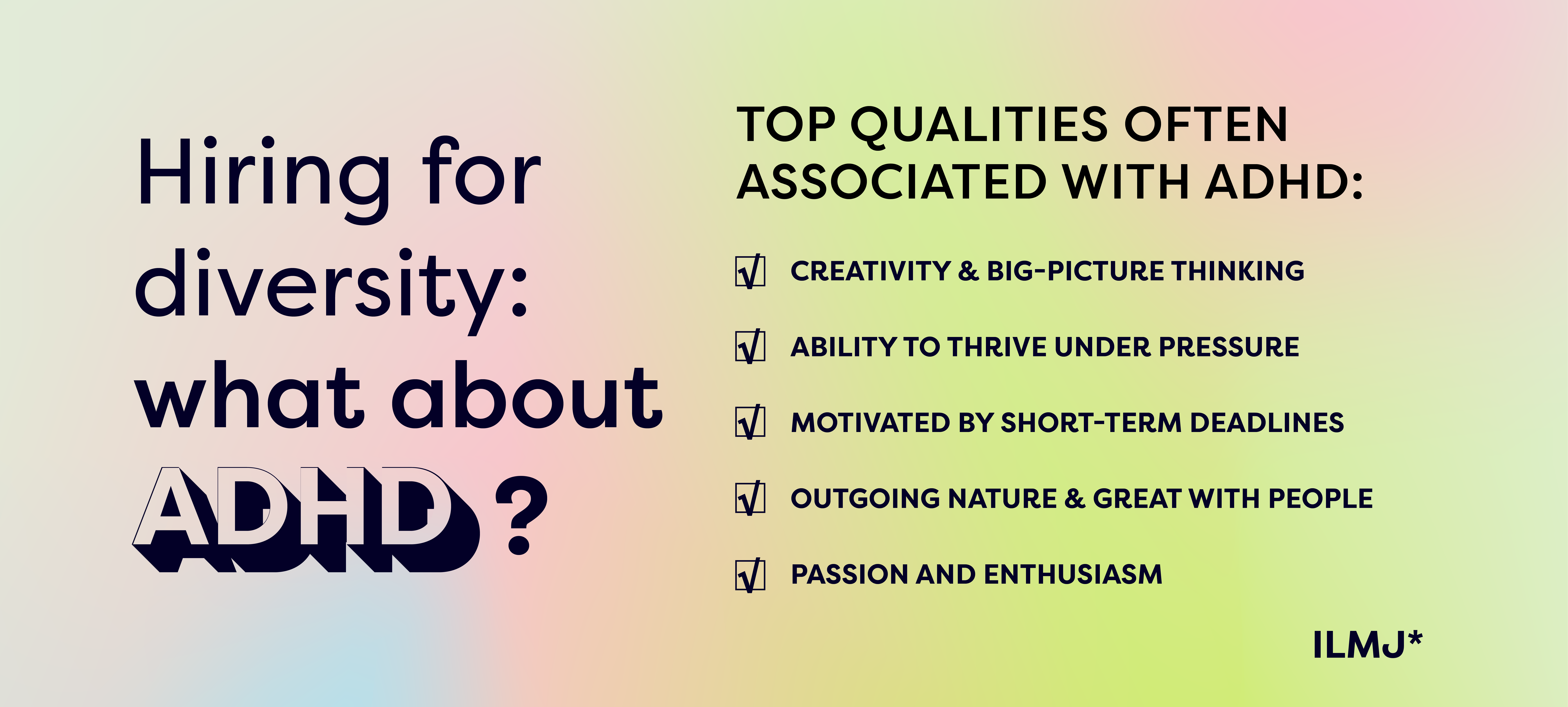 Hiring for diversity: what about ADHD ?

TOP QUALITIES OFTEN ASSOCIATED WITH ADHD:

☑ CREATIVITY & BIG-PICTURE THINKING

☑ ABILITY TO THRIVE UNDER PRESSURE

☑ MOTIVATED BY SHORT-TERM DEADLINES

☑ OUTGOING NATURE & GREAT WITH PEOPLE

☑ PASSION AND ENTHUSIASM

ILMJ*